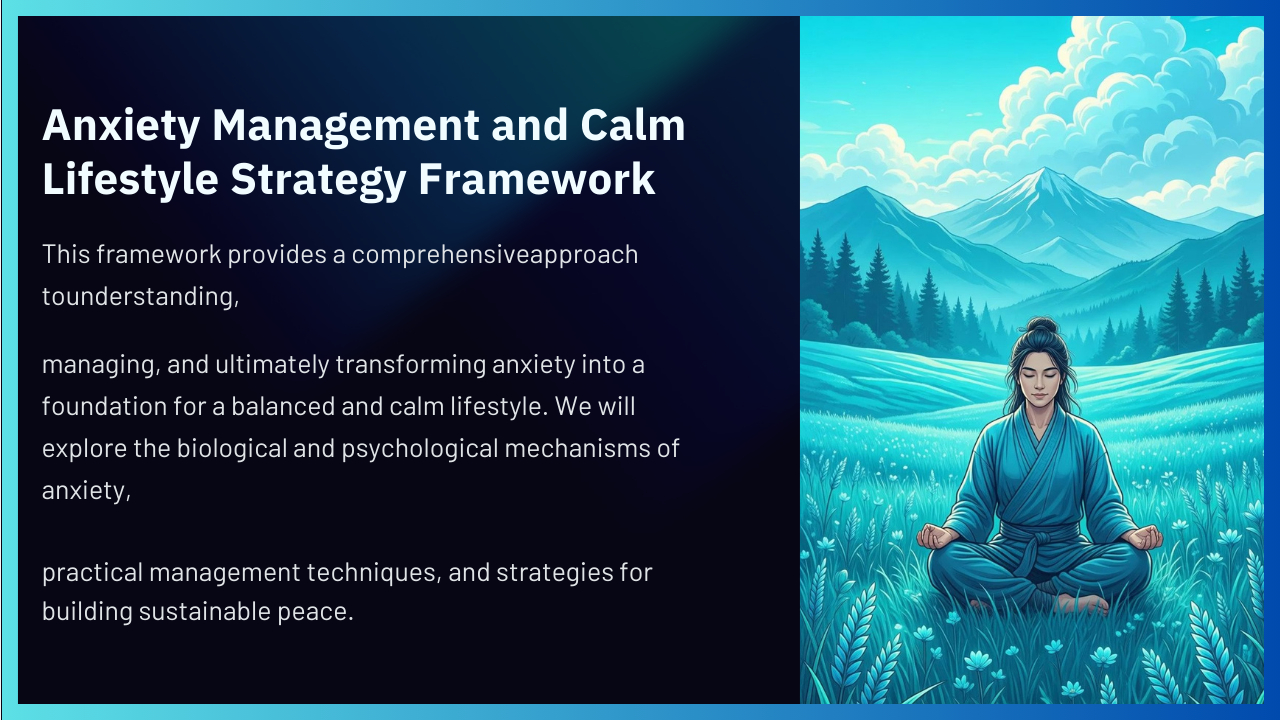 Anxiety Management and Calm Lifestyle Strategy Framework

This framework provides a comprehensiveapproach tounderstanding,

managing, and ultimately transforming anxiety into a foundation for a balanced and calm lifestyle. We will explore the biological and psychological mechanisms of anxiety,

practical management techniques, and strategies for building sustainable peace.